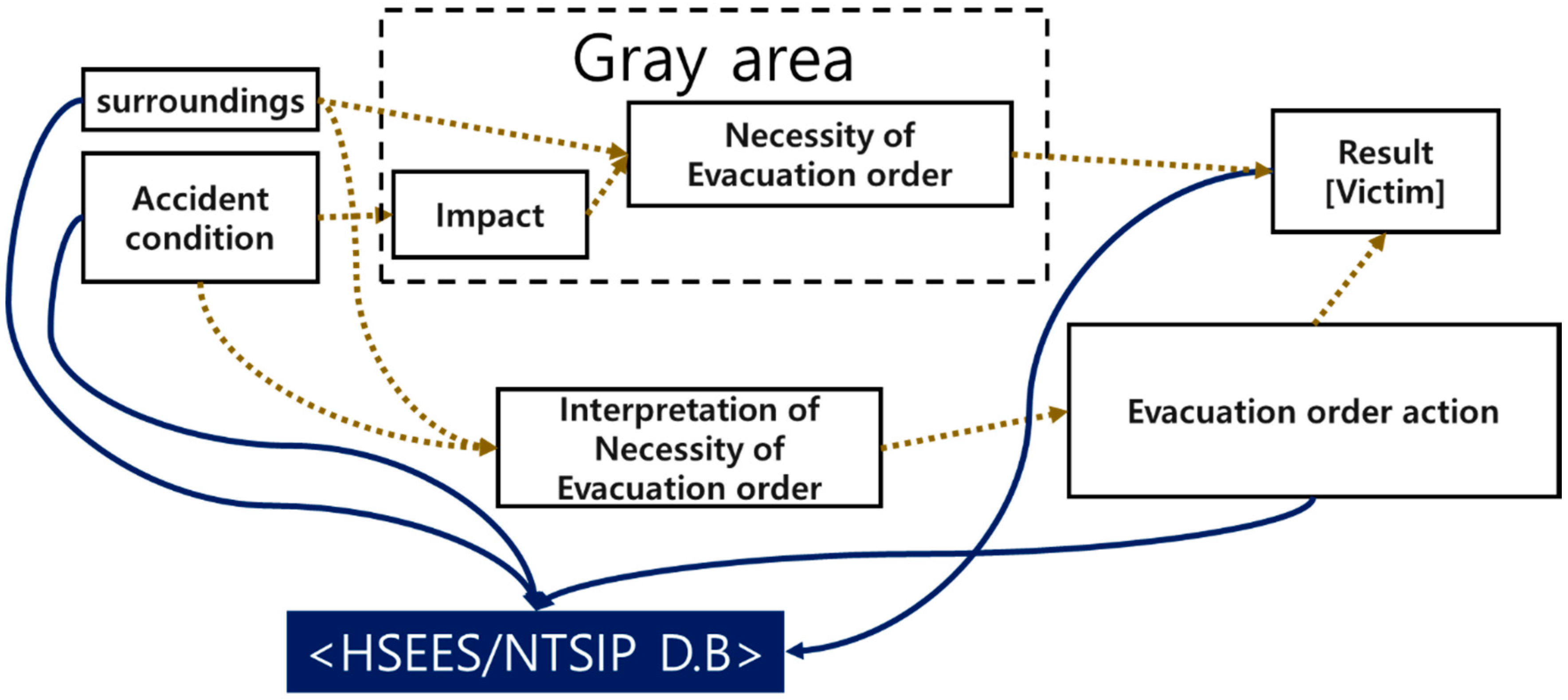 Gray area

surroundings

Accident condition

Impact

Necessity of Evacuation order

Result [Victim]

Interpretation of Necessity of Evacuation order

Evacuation order action

<HSEES/NTSIP D.B>